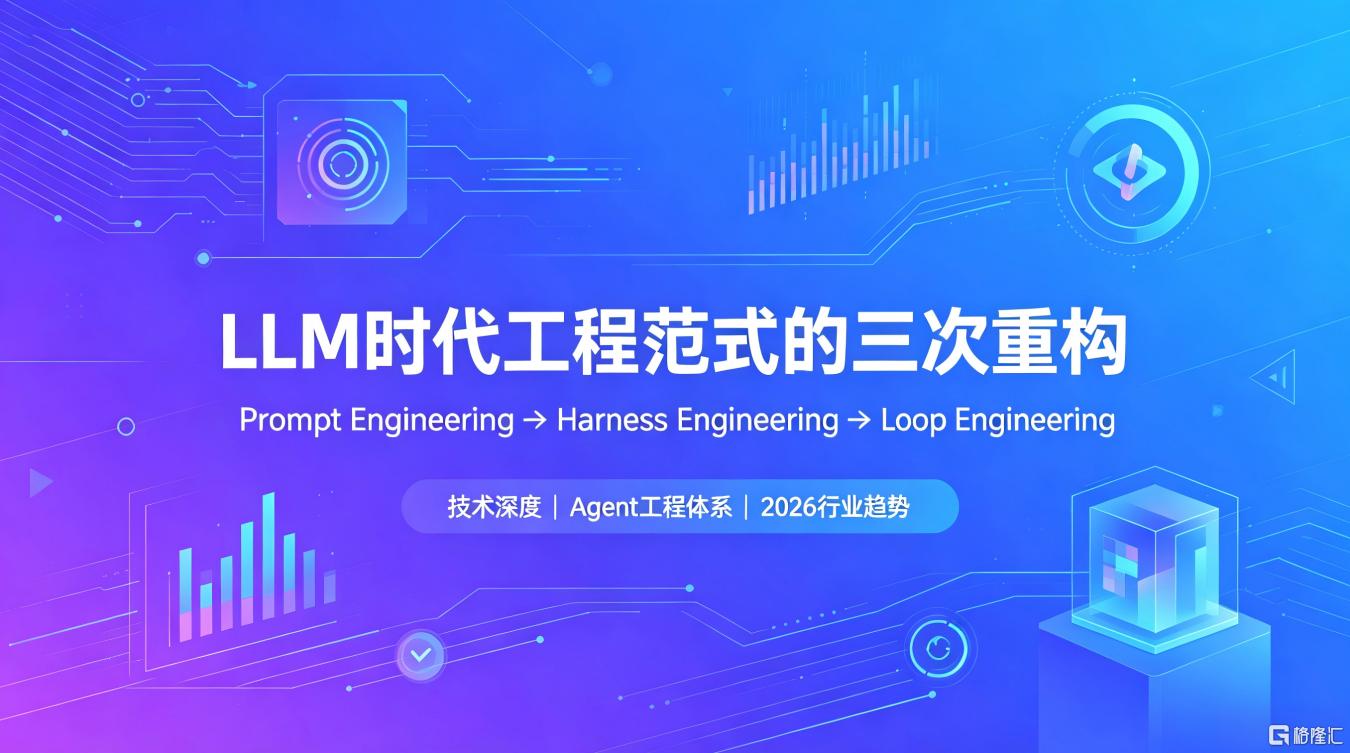 LLM时代工程范式的三次重构

Prompt Engineering → Harness Engineering → Loop Engineering

技术深度 | Agent工程体系 | 2026行业趋势

格隆汇